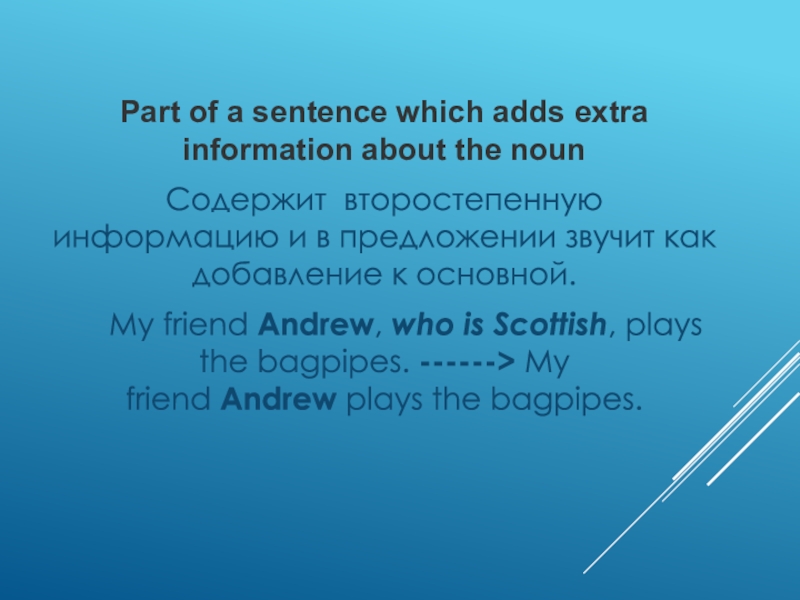 Part of a sentence which adds extra information about the noun

Содержит второстепенную информацию и в предложении звучит как добавление к основной.

My friend Andrew, who is Scottish, plays the bagpipes. ------> My friend Andrew plays the bagpipes.